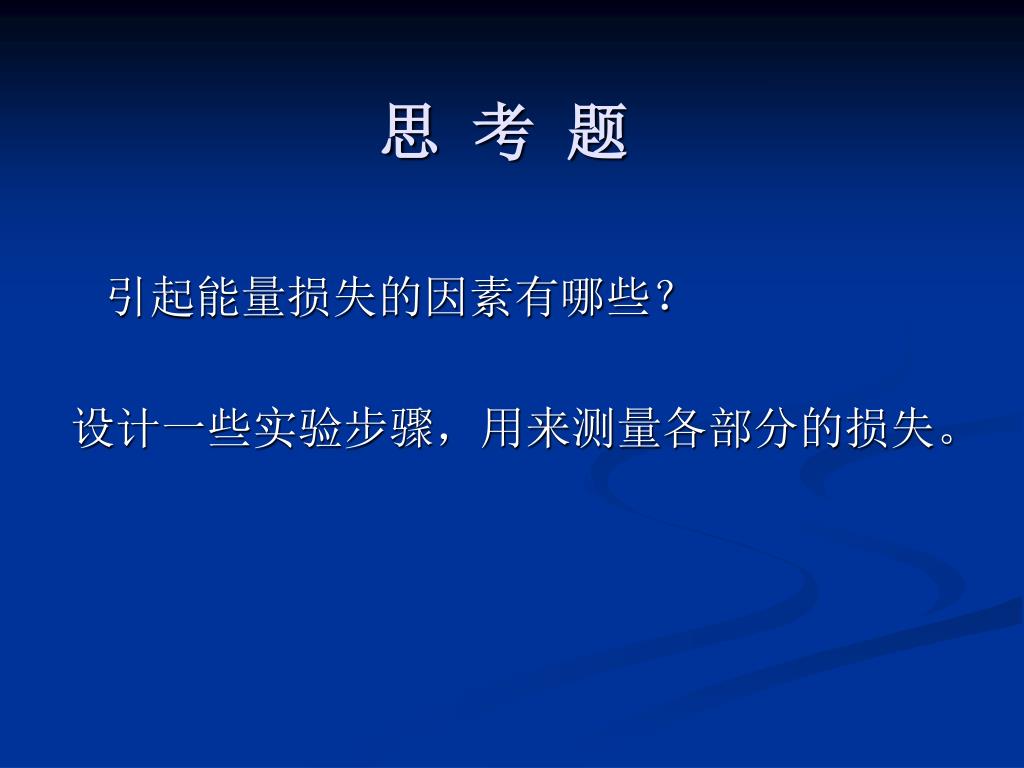 思 考 题

引起能量损失的因素有哪些？

设计一些实验步骤，用来测量各部分的损失。